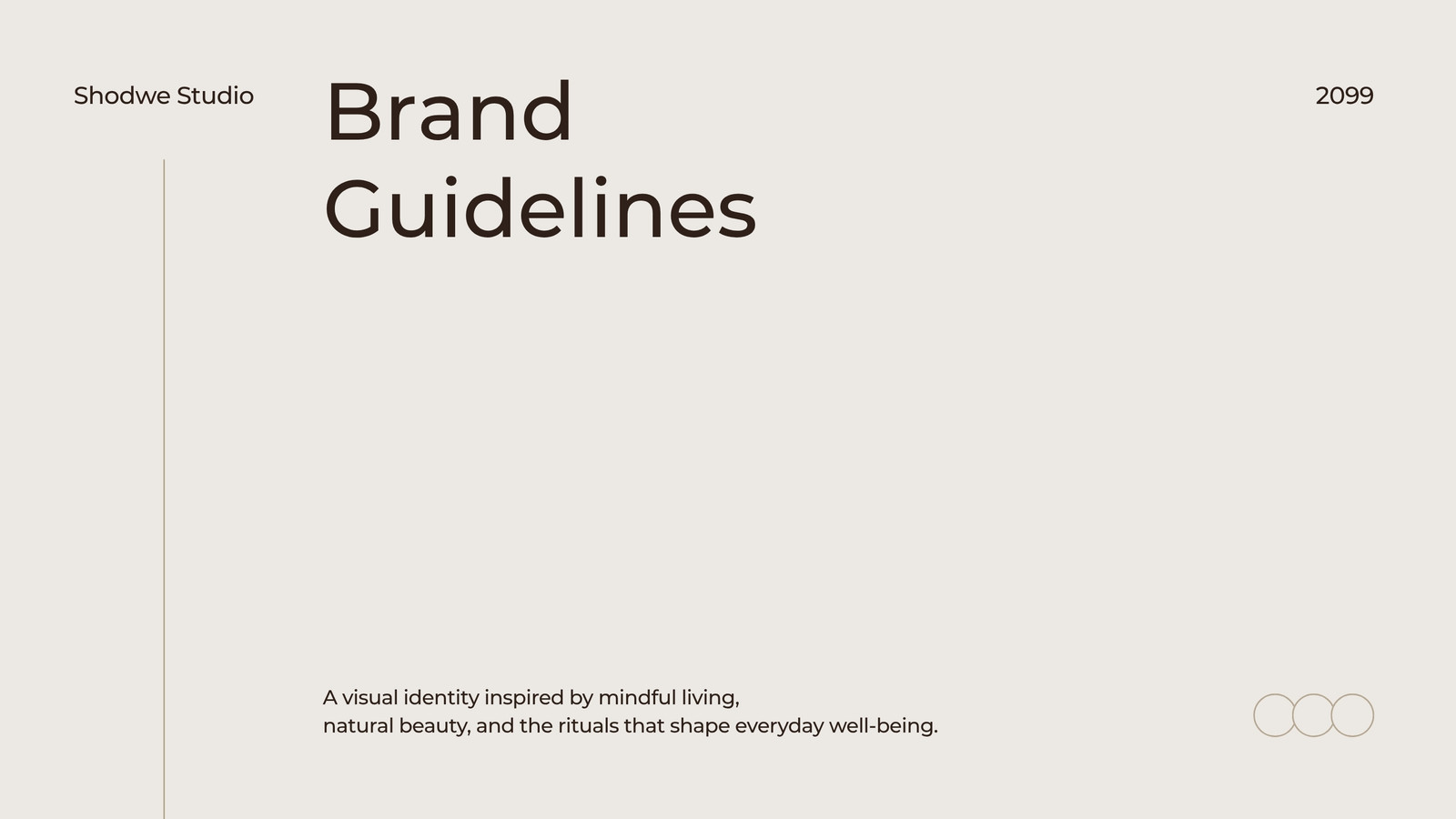 Shodwe Studio

Brand Guidelines

2099

A visual identity inspired by mindful living, natural beauty, and the rituals that shape everyday well-being.